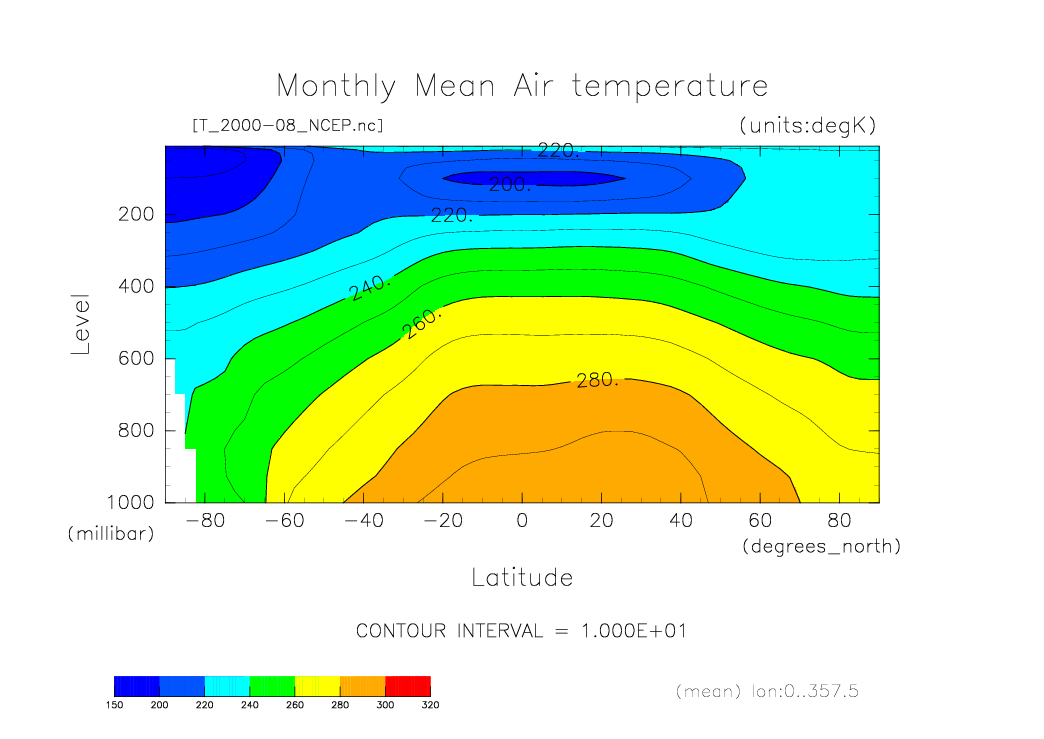 Monthly Mean Air temperature

[T_2000-08_NCEP.nc]

(units:degK)

220.
200.
220.
240.
260.
280.

Level

200
400
600
800
1000
(millibar)

-80 -60 -40 -20 0 20 40 60 80
(degrees_north)

Latitude

CONTOUR INTERVAL = 1.000E+01

150 200 220 240 260 280 300 320

(mean) lon:0..357.5